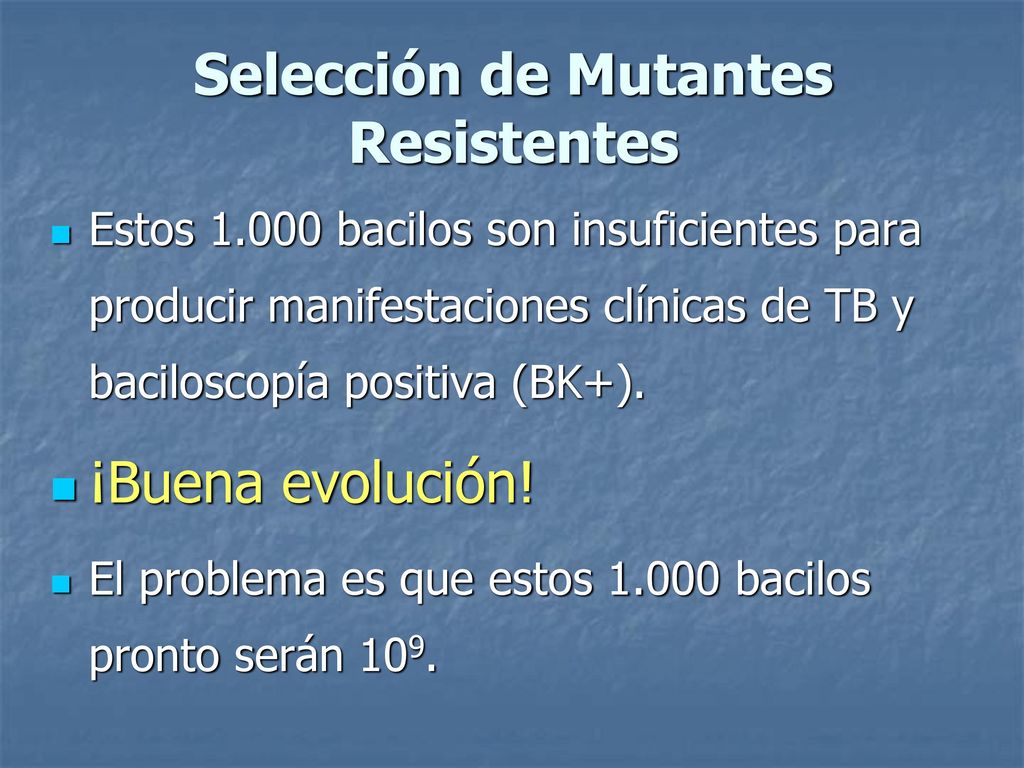 Selección de Mutantes Resistentes

Estos 1.000 bacilos son insuficientes para producir manifestaciones clínicas de TB y baciloscopía positiva (BK+).

¡Buena evolución!

El problema es que estos 1.000 bacilos pronto serán $10^9$.